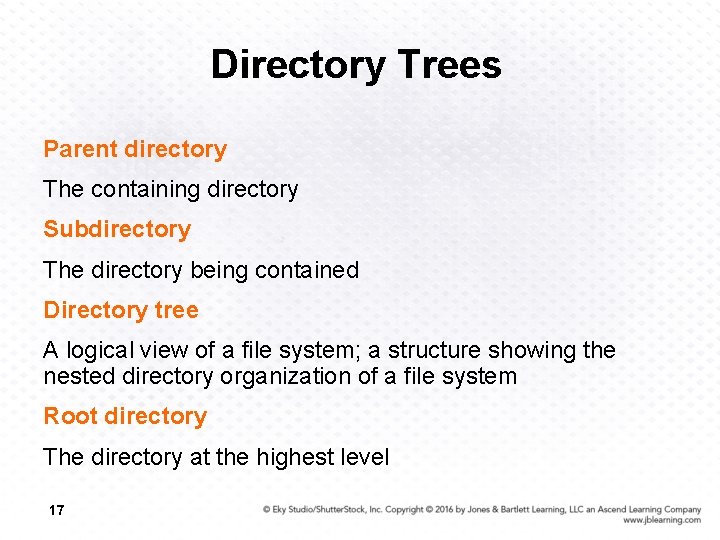 Directory Trees

Parent directory

The containing directory

Subdirectory

The directory being contained

Directory tree

A logical view of a file system; a structure showing the nested directory organization of a file system

Root directory

The directory at the highest level

17

© Eky Studio/ShutterStock, Inc. Copyright © 2016 by Jones & Bartlett Learning, LLC an Ascend Learning Company www.jblearning.com